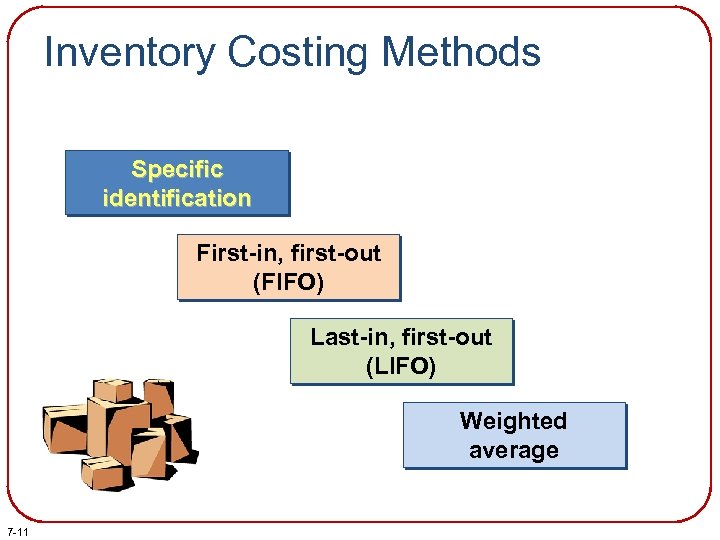 Inventory Costing Methods

Specific identification

First-in, first-out (FIFO)

Last-in, first-out (LIFO)

Weighted average

7-11